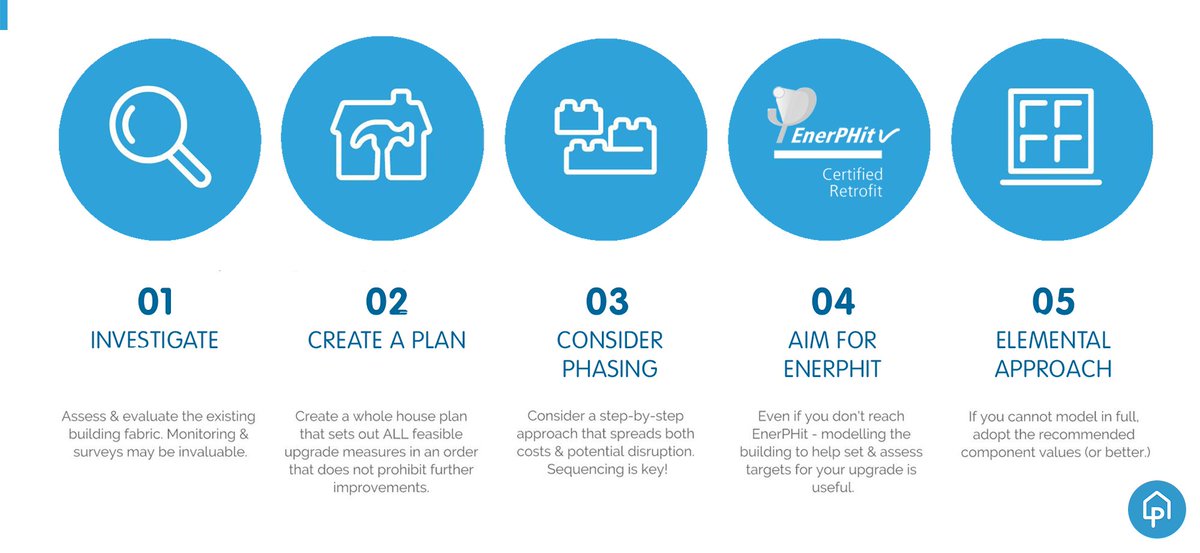 EnerPHit
Certified Retrofit

01
INVESTIGATE

Assess & evaluate the existing building fabric. Monitoring & surveys may be invaluable.

02
CREATE A PLAN

Create a whole house plan that sets out ALL feasible upgrade measures in an order that does not prohibit further improvements.

03
CONSIDER PHASING

Consider a step-by-step approach that spreads both costs & potential disruption. Sequencing is key!

04
AIM FOR ENERPHIT

Even if you don't reach EnerPHit - modelling the building to help set & assess targets for your upgrade is useful.

05
ELEMENTAL APPROACH

If you cannot model in full, adopt the recommended component values (or better.)